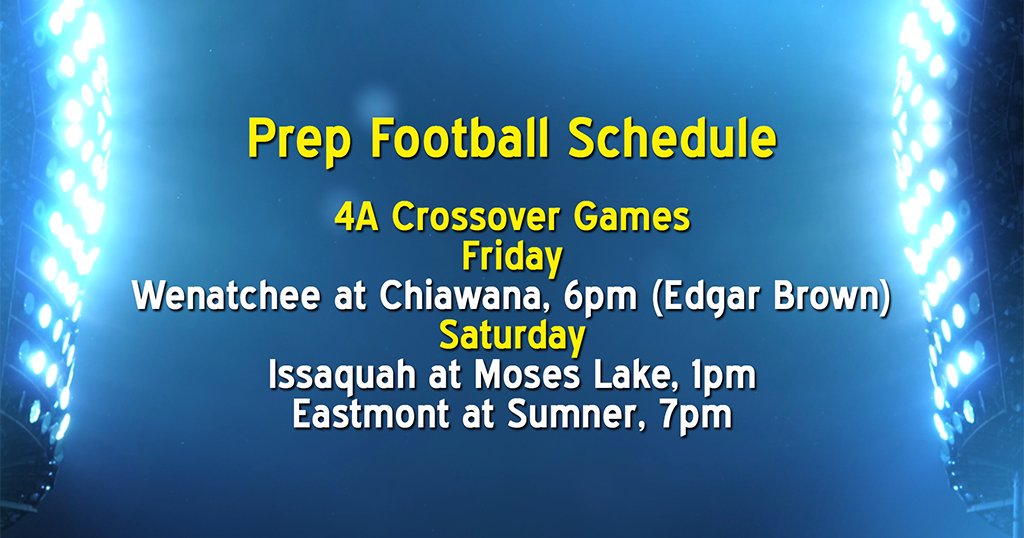 Prep Football Schedule

4A Crossover Games
Friday
Wenatchee at Chiawana, 6pm (Edgar Brown)
Saturday
Issaquah at Moses Lake, 1pm
Eastmont at Sumner, 7pm